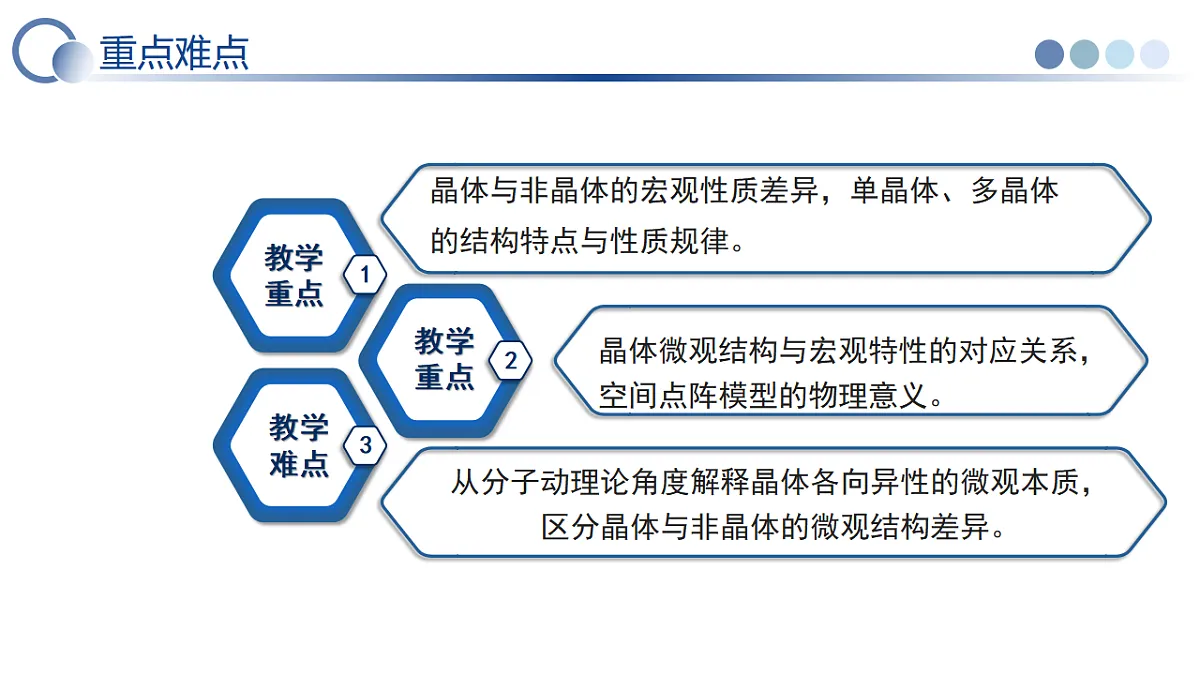 重点难点

教学重点 1
晶体与非晶体的宏观性质差异，单晶体、多晶体的结构特点与性质规律。

教学重点 2
晶体微观结构与宏观特性的对应关系，空间点阵模型的物理意义。

教学难点 3
从分子动理论角度解释晶体各向异性的微观本质，区分晶体与非晶体的微观结构差异。